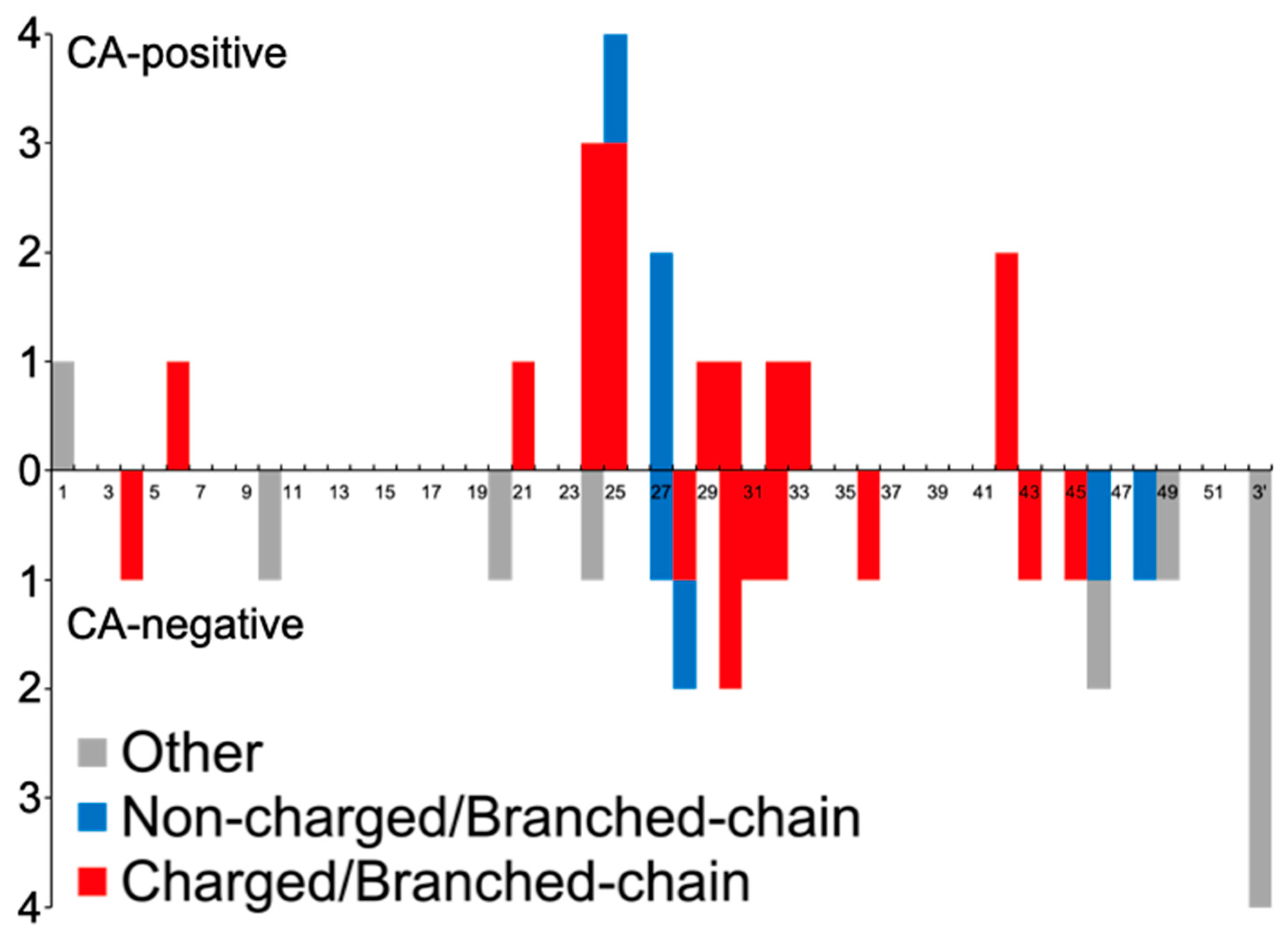 4
3
2
1
0
1
2
3
4

CA-positive

CA-negative

1 3 5 7 9 11 13 15 17 19 21 23 25 27 29 31 33 35 37 39 41 43 45 47 49 51 3'

Other
Non-charged/Branched-chain
Charged/Branched-chain